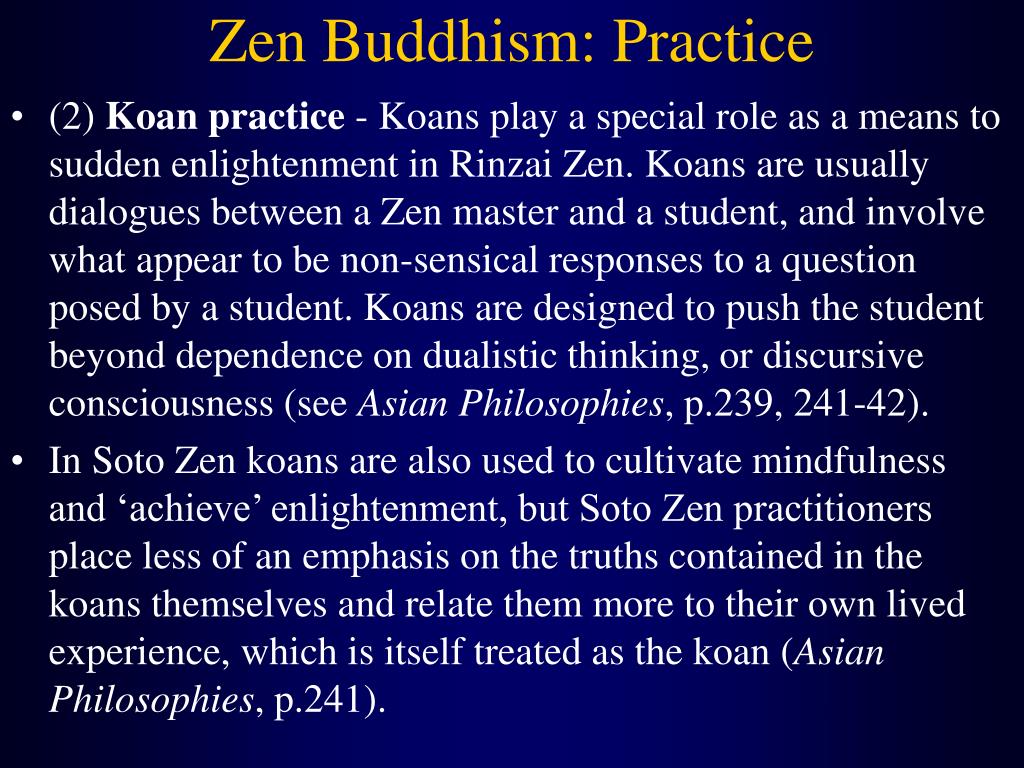 Zen Buddhism: Practice

• (2) Koan practice - Koans play a special role as a means to sudden enlightenment in Rinzai Zen. Koans are usually dialogues between a Zen master and a student, and involve what appear to be non-sensical responses to a question posed by a student. Koans are designed to push the student beyond dependence on dualistic thinking, or discursive consciousness (see Asian Philosophies, p.239, 241-42).

• In Soto Zen koans are also used to cultivate mindfulness and ‘achieve’ enlightenment, but Soto Zen practitioners place less of an emphasis on the truths contained in the koans themselves and relate them more to their own lived experience, which is itself treated as the koan (Asian Philosophies, p.241).